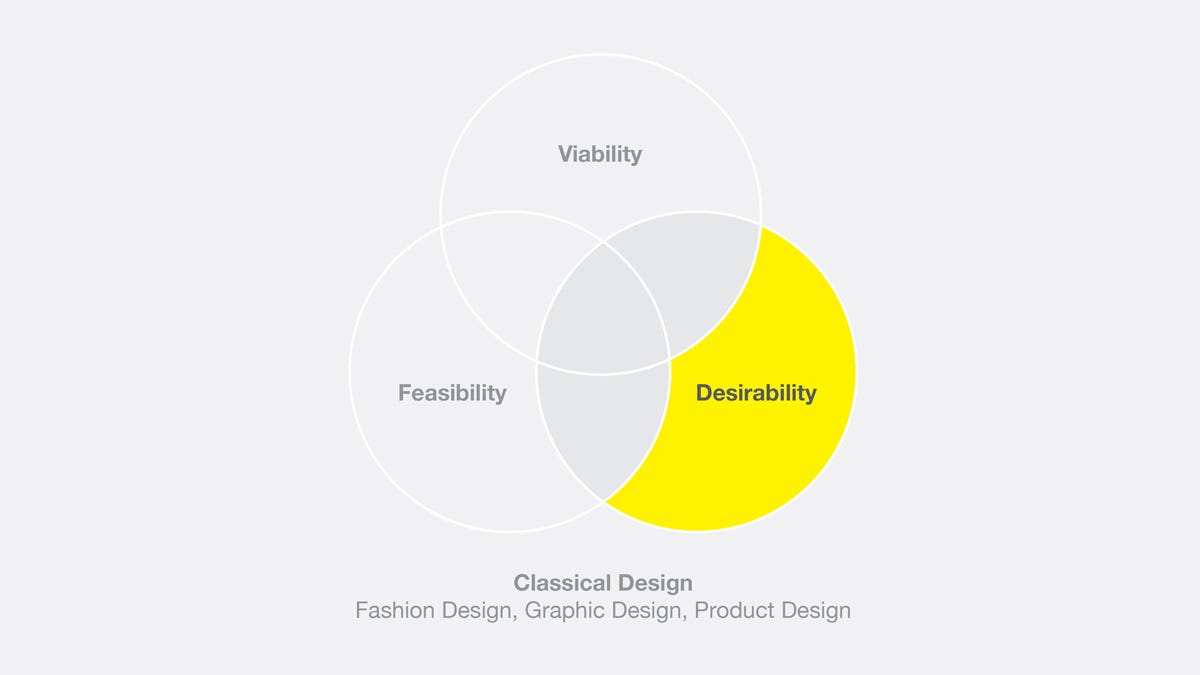 Viability

Feasibility

Desirability

Classical Design
Fashion Design, Graphic Design, Product Design